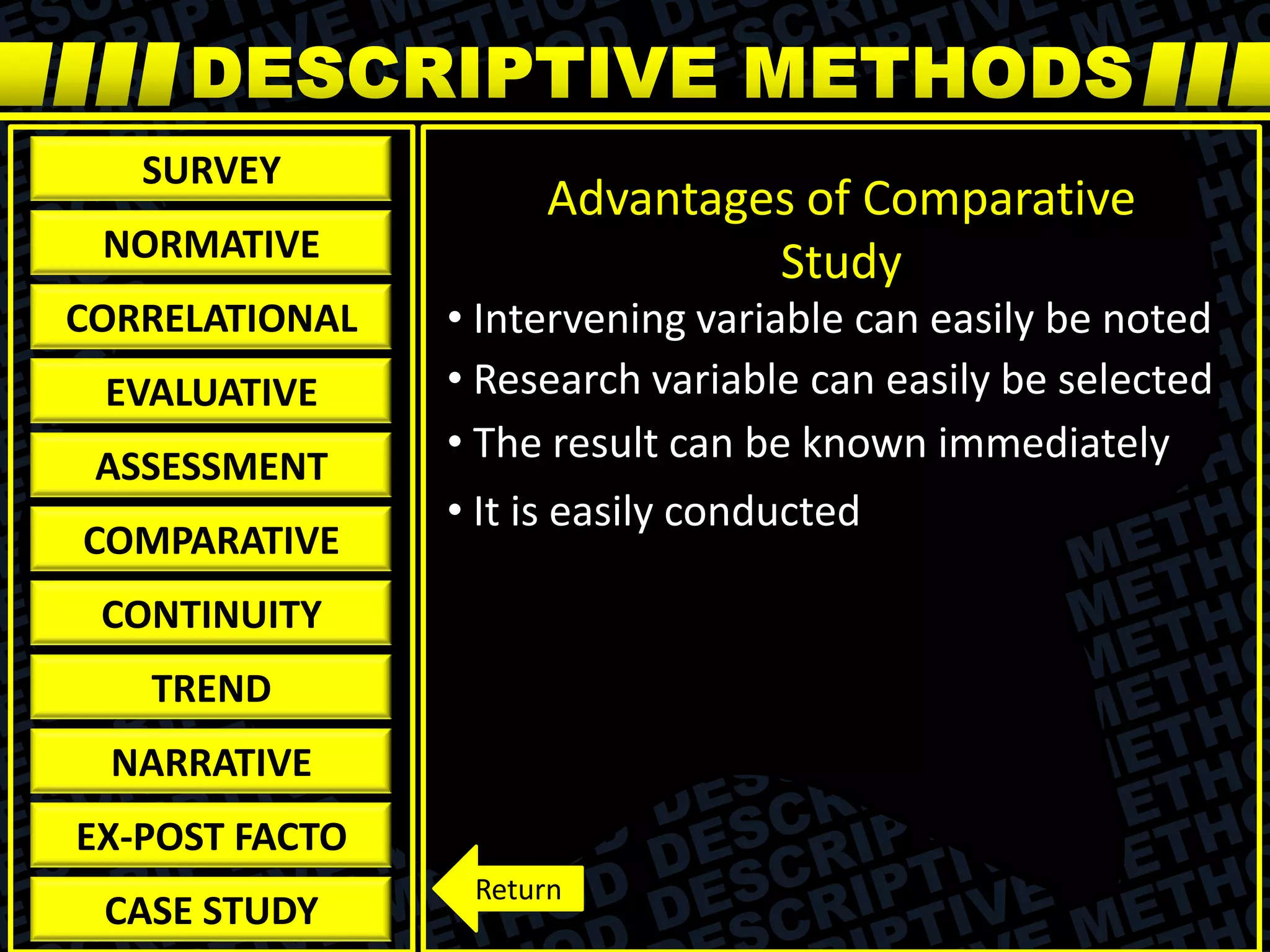 DESCRIPTIVE METHODS

SURVEY
NORMATIVE
CORRELATIONAL
EVALUATIVE
ASSESSMENT
COMPARATIVE
CONTINUITY
TREND
NARRATIVE
EX-POST FACTO
CASE STUDY

Advantages of Comparative Study

• Intervening variable can easily be noted
• Research variable can easily be selected
• The result can be known immediately
• It is easily conducted

Return